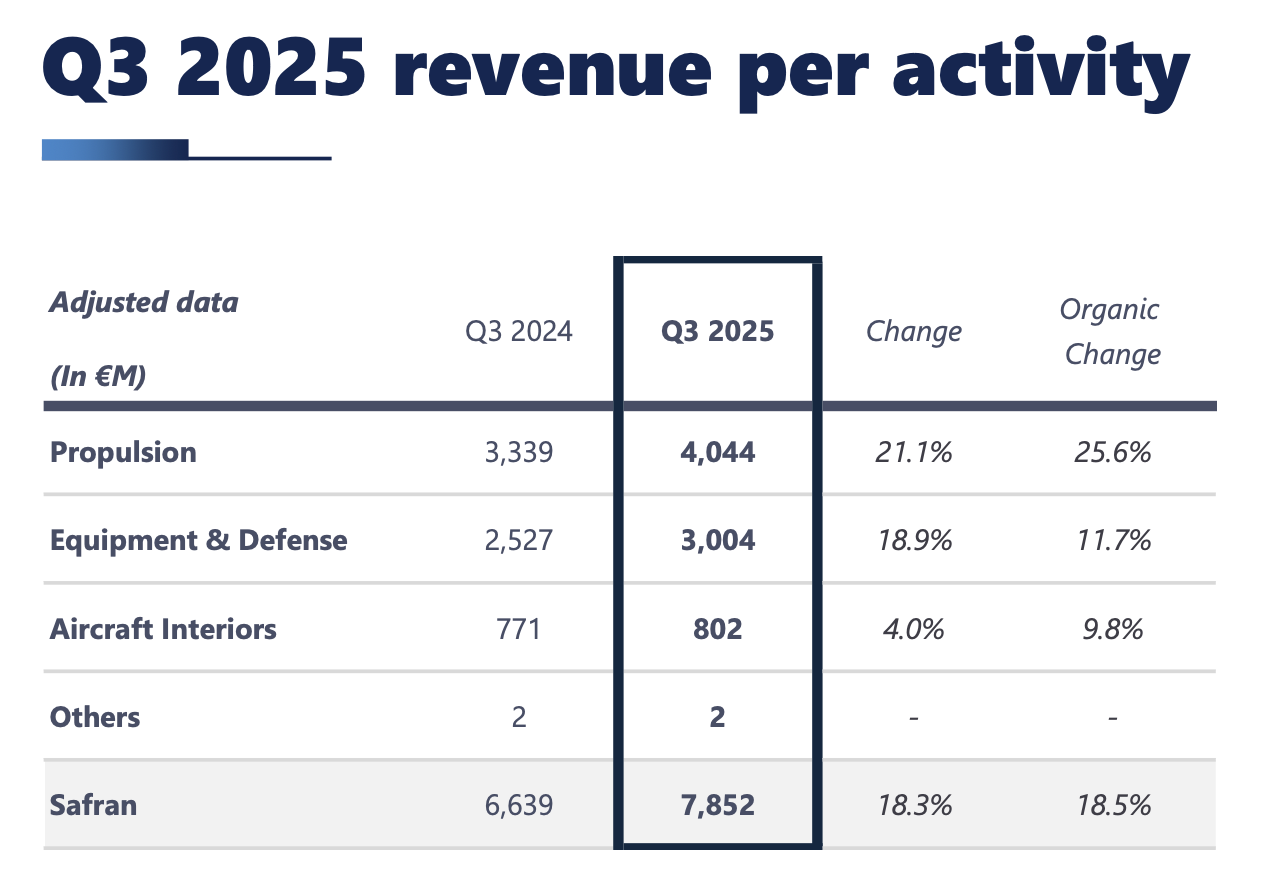 Q3 2025 revenue per activity

| Adjusted data (In €M) | Q3 2024 | Q3 2025 | Change | Organic Change |
|---|---|---|---|---|
| Propulsion | 3,339 | 4,044 | 21.1% | 25.6% |
| Equipment & Defense | 2,527 | 3,004 | 18.9% | 11.7% |
| Aircraft Interiors | 771 | 802 | 4.0% | 9.8% |
| Others | 2 | 2 | - | - |
| Safran | 6,639 | 7,852 | 18.3% | 18.5% |